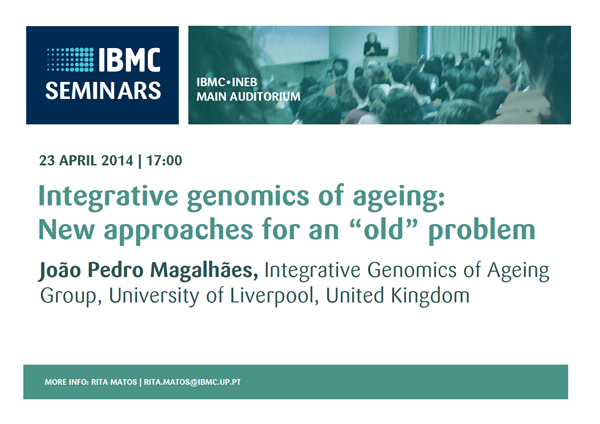 IBMC
SEMINARS

IBMC•INEB
MAIN AUDITORIUM

23 APRIL 2014 | 17:00

Integrative genomics of ageing: New approaches for an “old” problem

João Pedro Magalhães, Integrative Genomics of Ageing Group, University of Liverpool, United Kingdom

MORE INFO: RITA MATOS | RITA.MATOS@IBMC.UP.PT